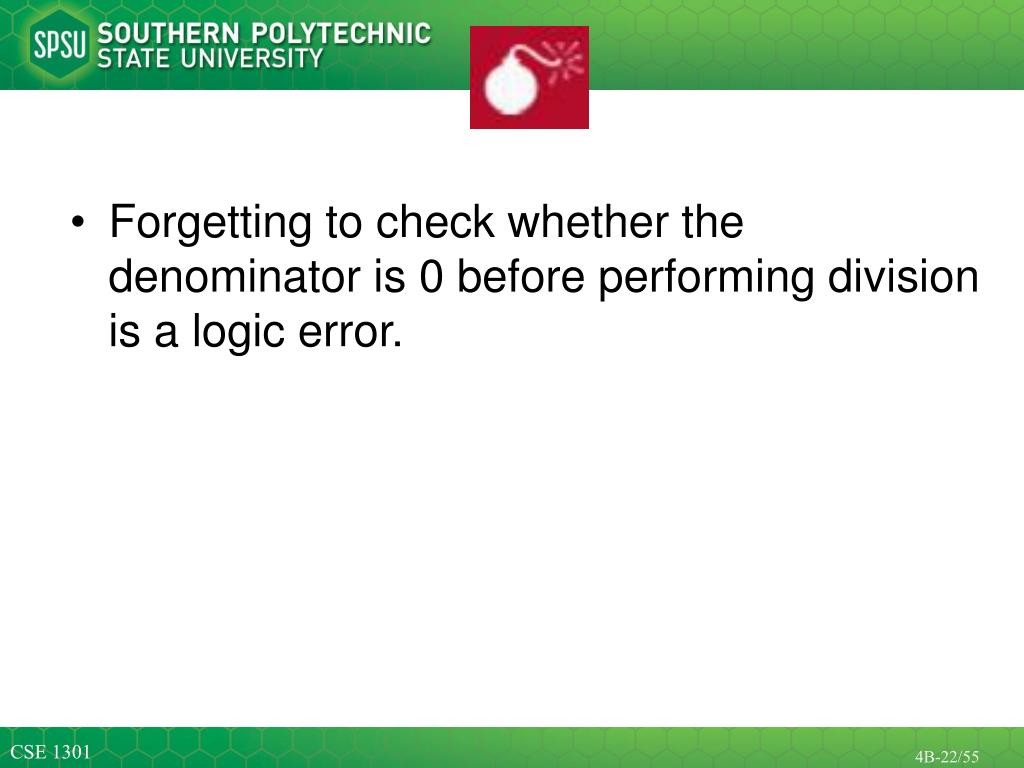 SPSU SOUTHERN POLYTECHNIC STATE UNIVERSITY

• Forgetting to check whether the denominator is 0 before performing division is a logic error.

CSE 1301

4B-22/55